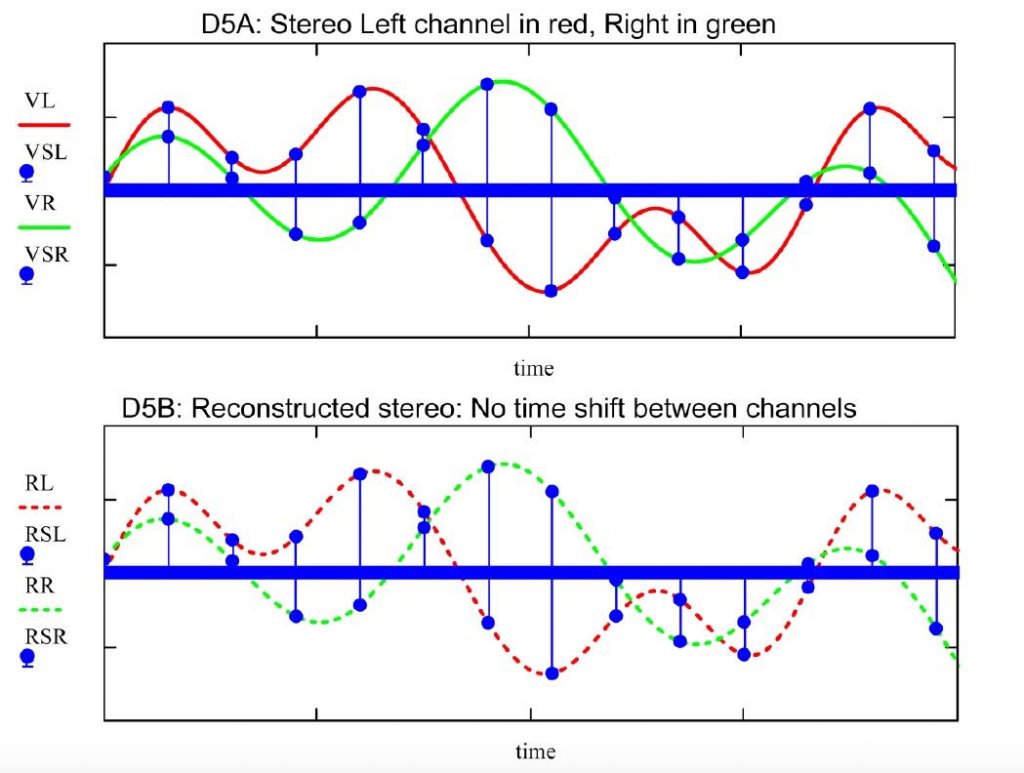 D5A: Stereo Left channel in red, Right in green

VL
VSL
VR
VSR

time

D5B: Reconstructed stereo: No time shift between channels

RL
RSL
RR
RSR

time